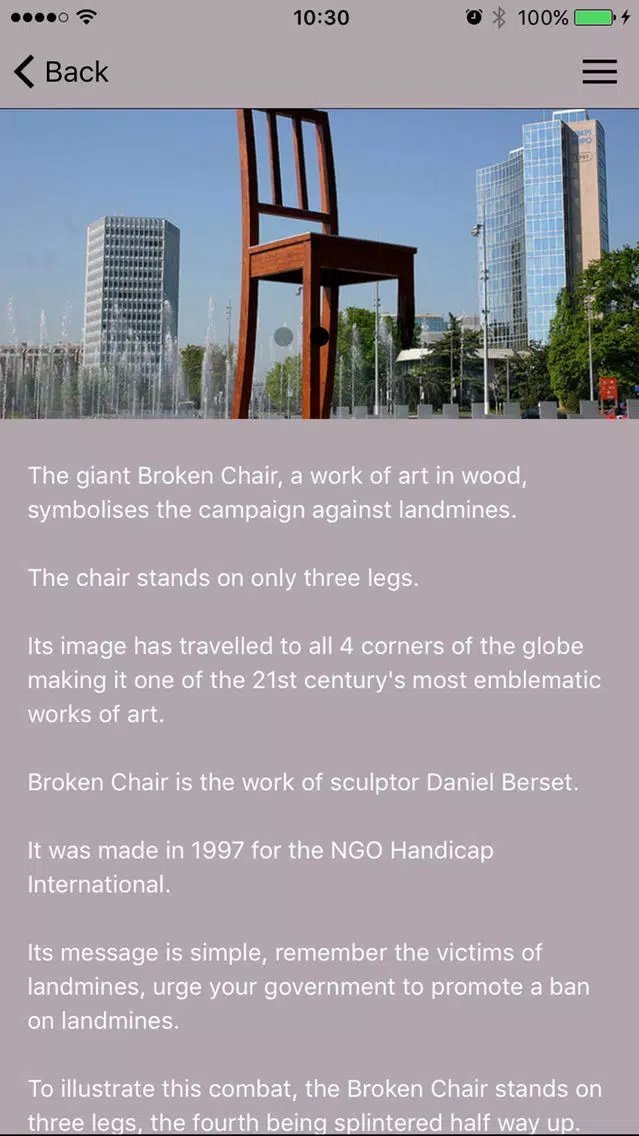 10:30
100%

Back

The giant Broken Chair, a work of art in wood, symbolises the campaign against landmines.

The chair stands on only three legs.

Its image has travelled to all 4 corners of the globe making it one of the 21st century's most emblematic works of art.

Broken Chair is the work of sculptor Daniel Berset.

It was made in 1997 for the NGO Handicap International.

Its message is simple, remember the victims of landmines, urge your government to promote a ban on landmines.

To illustrate this combat, the Broken Chair stands on three legs, the fourth being splintered half way up.